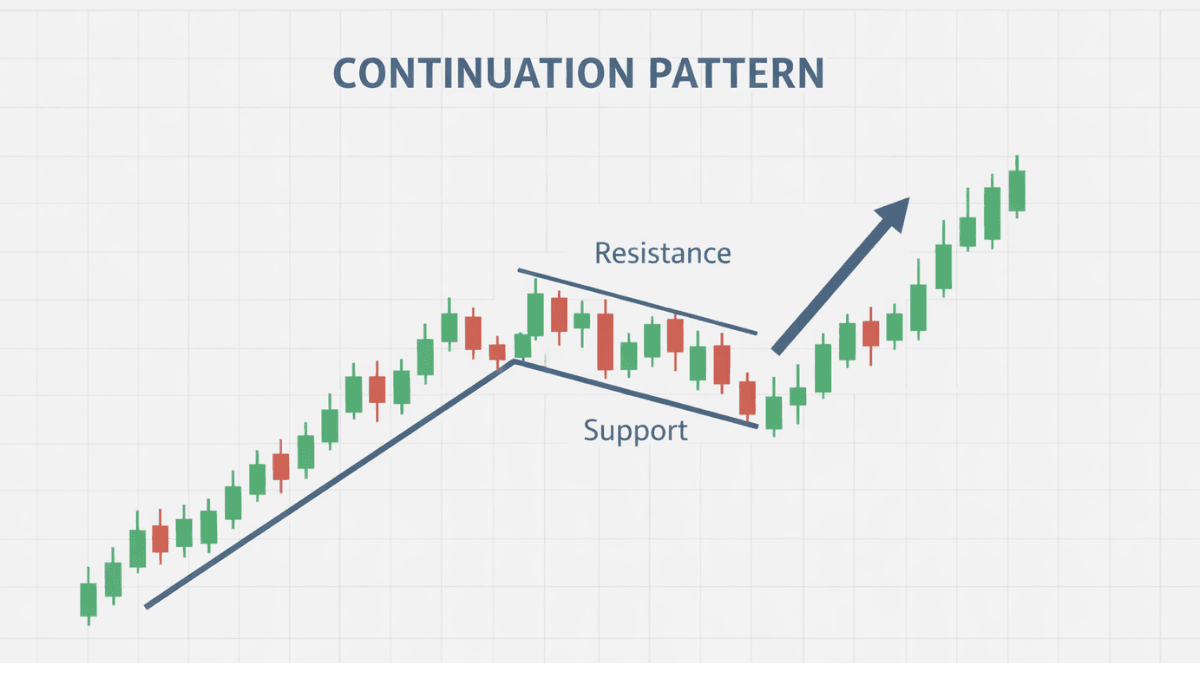 CONTINUATION PATTERN

Resistance

Support